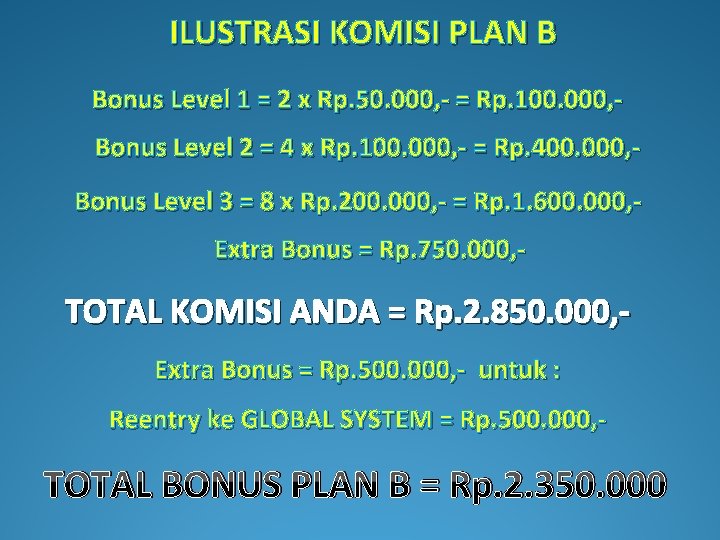 ILUSTRASI KOMISI PLAN B

Bonus Level 1 = 2 x Rp.50.000,- = Rp.100.000,-

Bonus Level 2 = 4 x Rp.100.000,- = Rp.400.000,-

Bonus Level 3 = 8 x Rp.200.000,- = Rp.1.600.000,-

Extra Bonus = Rp.750.000,-

TOTAL KOMISI ANDA = Rp.2.850.000,-

Extra Bonus = Rp.500.000,- untuk :

Reentry ke GLOBAL SYSTEM = Rp.500.000,-

TOTAL BONUS PLAN B = Rp.2.350.000